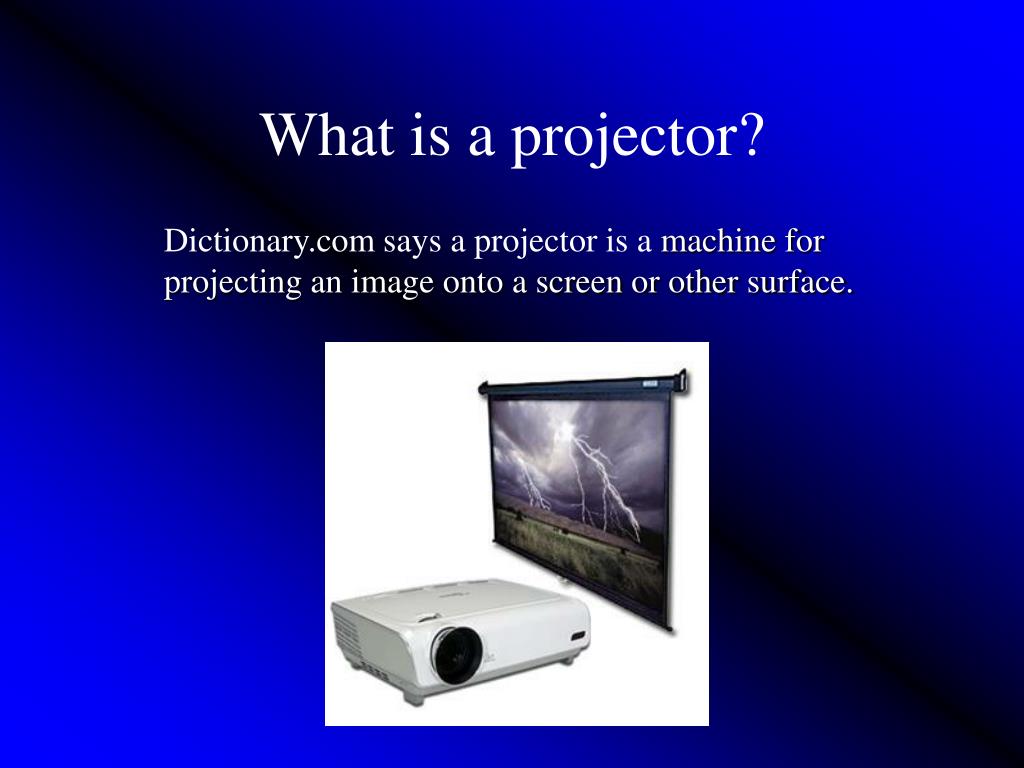 What is a projector?

Dictionary.com says a projector is a machine for projecting an image onto a screen or other surface.